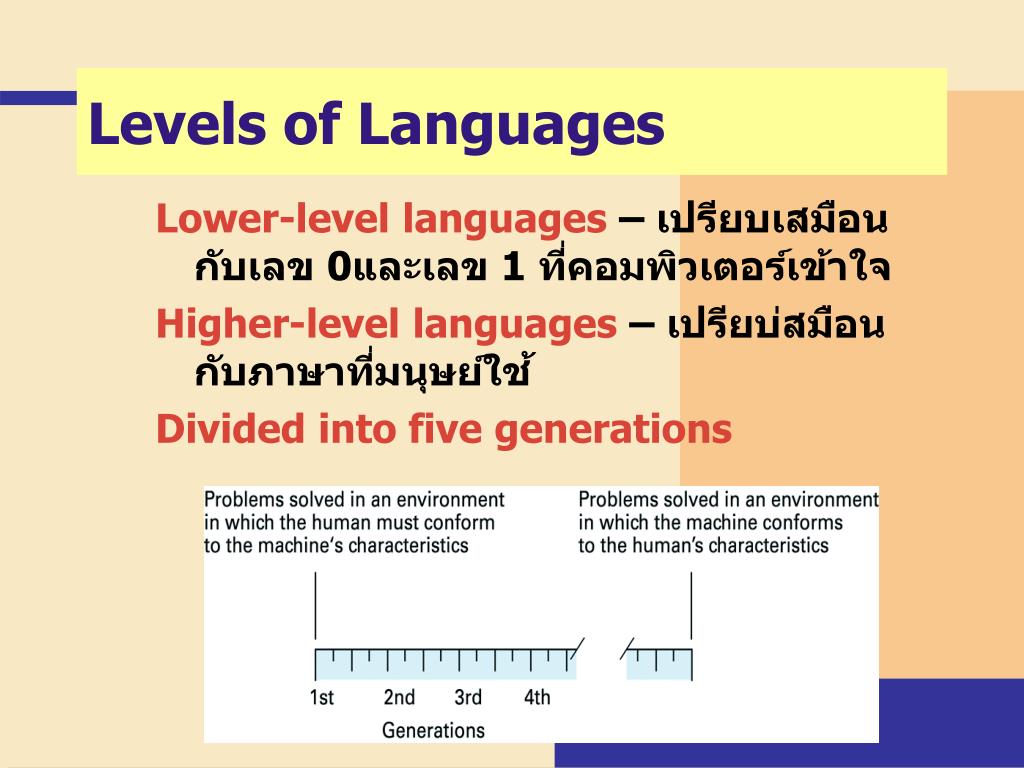 Levels of Languages

Lower-level languages – เปรียบเสมือนกับเลข 0และเลข 1 ที่คอมพิวเตอร์เข้าใจ

Higher-level languages – เปรียบ่สมือนกับภาษาที่มนุษย์ใช้

Divided into five generations

Problems solved in an environment in which the human must conform to the machine's characteristics

Problems solved in an environment in which the machine conforms to the human's characteristics

1st 2nd 3rd 4th

Generations